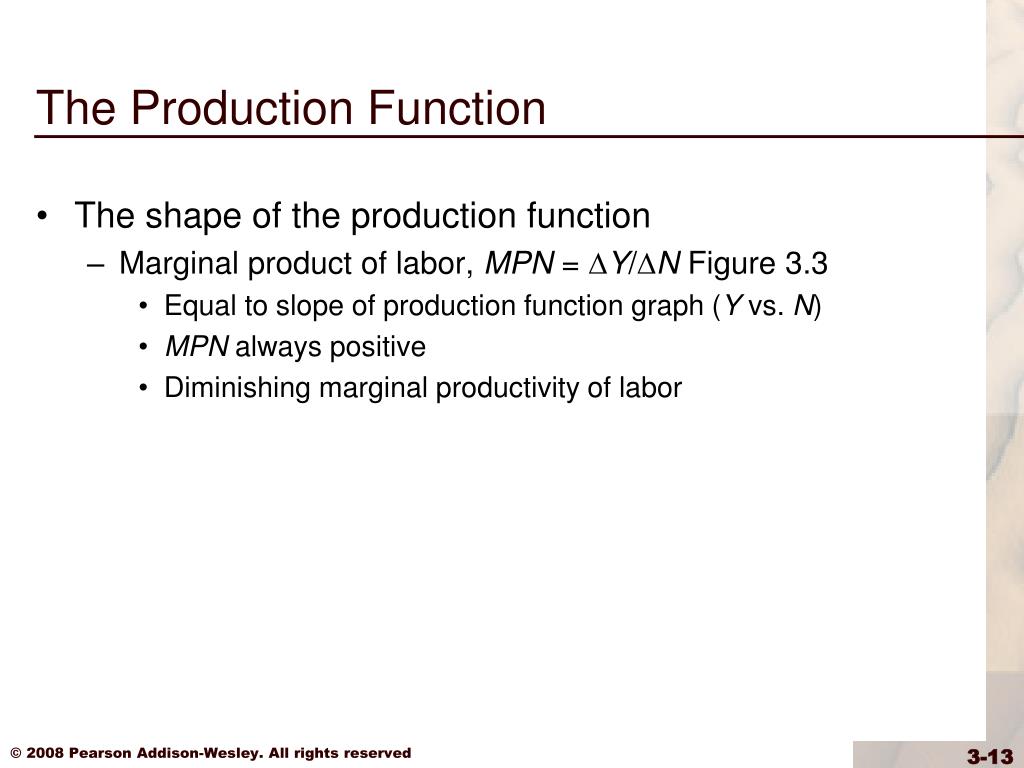 The Production Function

• The shape of the production function
– Marginal product of labor, $MPN = \Delta Y/\Delta N$ Figure 3.3
• Equal to slope of production function graph ($Y$ vs. $N$)
• $MPN$ always positive
• Diminishing marginal productivity of labor

© 2008 Pearson Addison-Wesley. All rights reserved

3-13